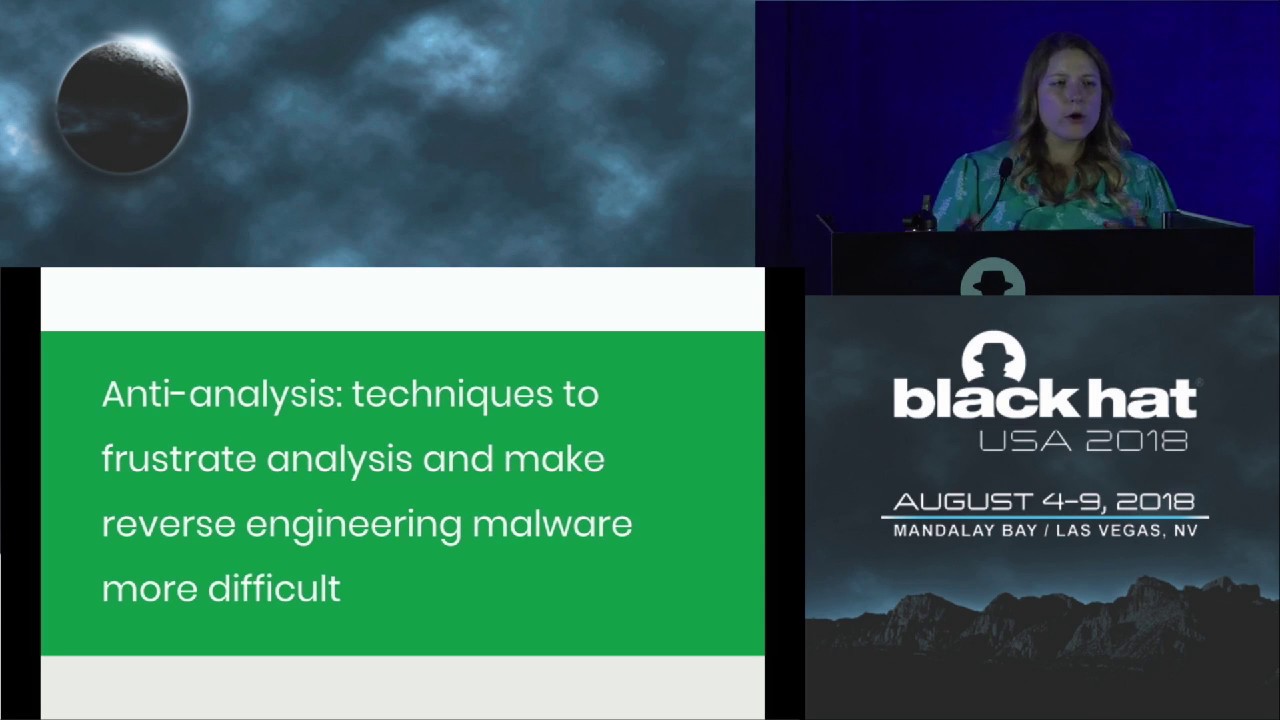 Anti-analysis: techniques to frustrate analysis and make reverse engineering malware more difficult

black hat
USA 2018

AUGUST 4-9, 2018
MANDALAY BAY / LAS VEGAS, NV